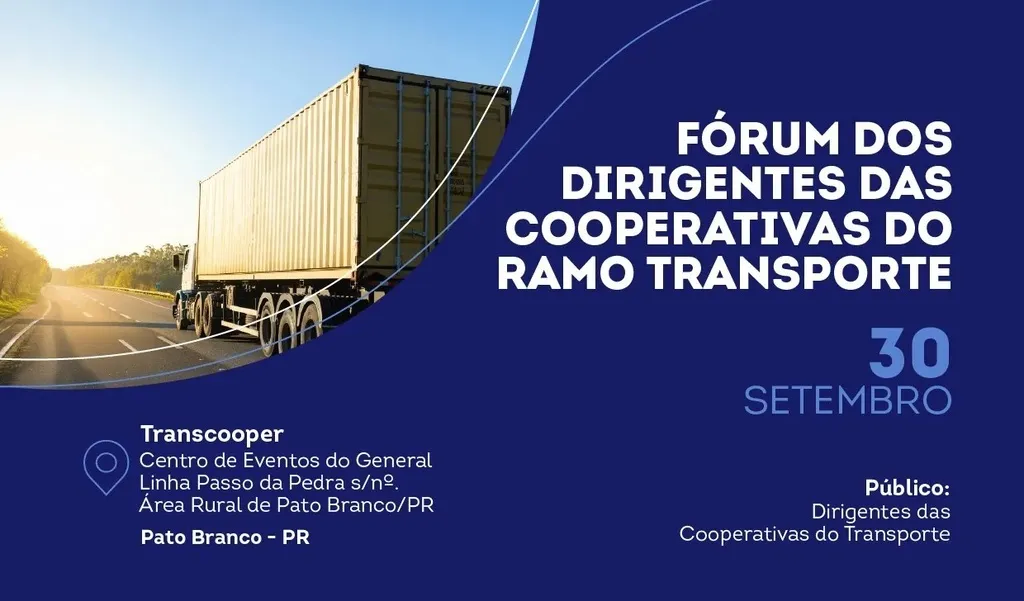 FÓRUM DOS DIRIGENTES DAS COOPERATIVAS DO RAMO TRANSPORTE

30
SETEMBRO

Transcooper
Centro de Eventos do General
Linha Passo da Pedra s/nº.
Área Rural de Pato Branco/PR

Pato Branco - PR

Público:
Dirigentes das
Cooperativas do Transporte